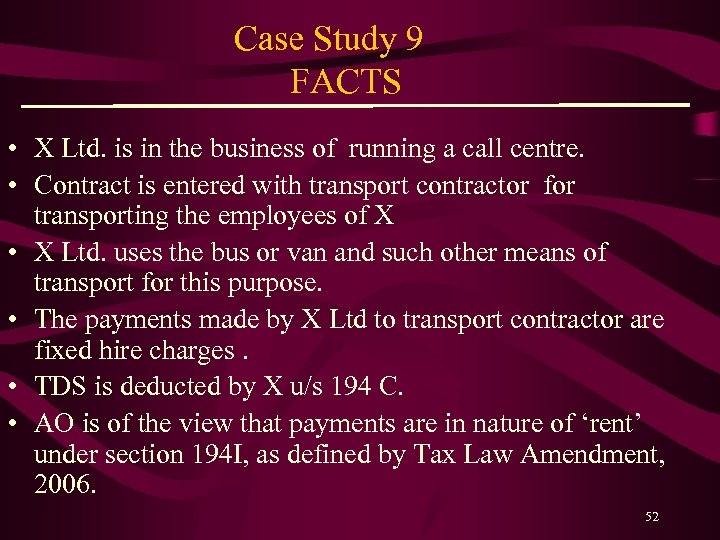 Case Study 9
FACTS

• X Ltd. is in the business of running a call centre.
• Contract is entered with transport contractor for transporting the employees of X
• X Ltd. uses the bus or van and such other means of transport for this purpose.
• The payments made by X Ltd to transport contractor are fixed hire charges .
• TDS is deducted by X u/s 194 C.
• AO is of the view that payments are in nature of ‘rent’ under section 194I, as defined by Tax Law Amendment, 2006.

52